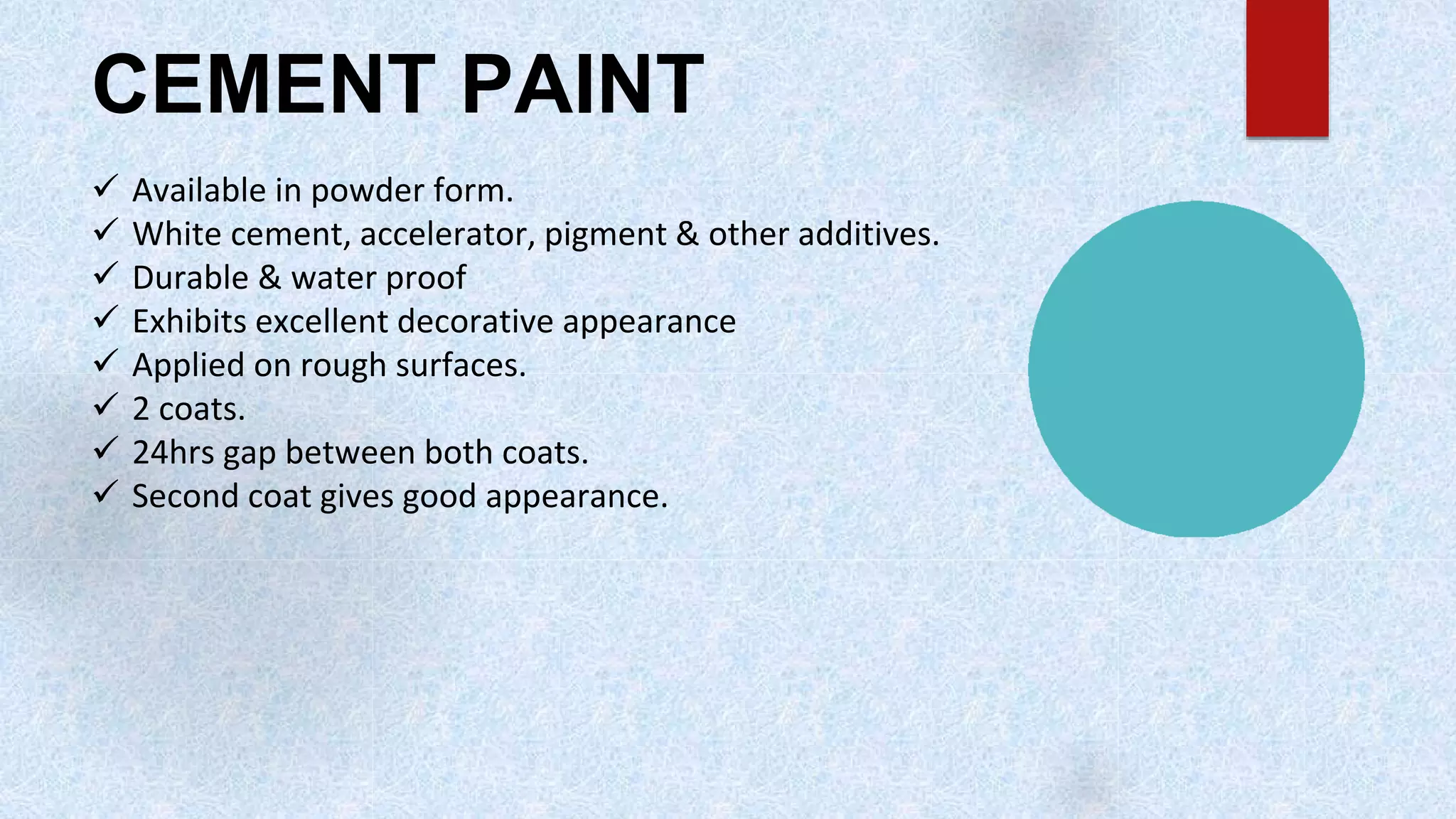 CEMENT PAINT

✓ Available in powder form.
✓ White cement, accelerator, pigment & other additives.
✓ Durable & water proof
✓ Exhibits excellent decorative appearance
✓ Applied on rough surfaces.
✓ 2 coats.
✓ 24hrs gap between both coats.
✓ Second coat gives good appearance.